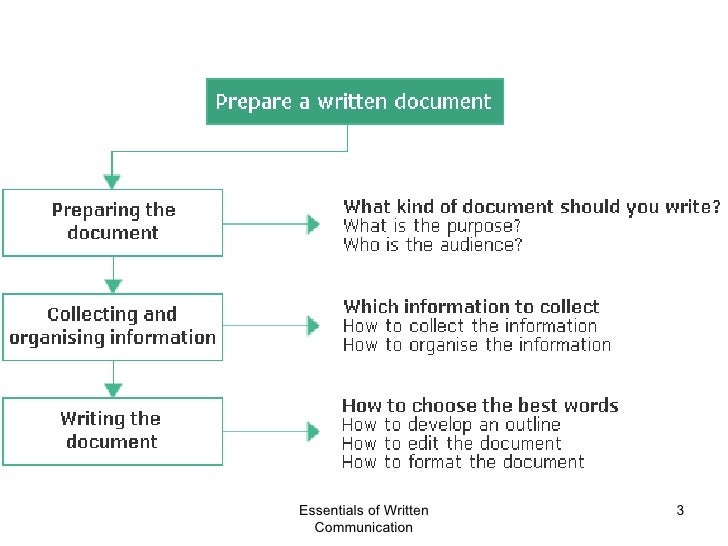 Prepare a written document

Preparing the document

What kind of document should you write?
What is the purpose?
Who is the audience?

Collecting and organising information

Which information to collect
How to collect the information
How to organise the information

Writing the document

How to choose the best words
How to develop an outline
How to edit the document
How to format the document

Essentials of Written Communication

3